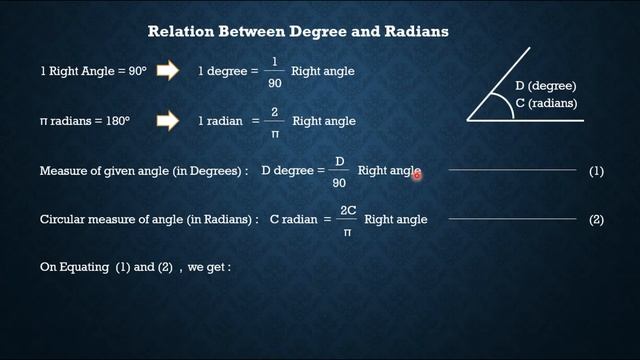 Relation Between Degree and Radians

1 Right Angle = 90° 1 degree = $\frac{1}{90}$ Right angle

D (degree)
C (radians)

π radians = 180° 1 radian = $\frac{2}{\pi}$ Right angle

Measure of given angle (in Degrees) : D degree = $\frac{D}{90}$ Right angle (1)

Circular measure of angle (in Radians) : C radian = $\frac{2C}{\pi}$ Right angle (2)

On Equating (1) and (2) , we get :